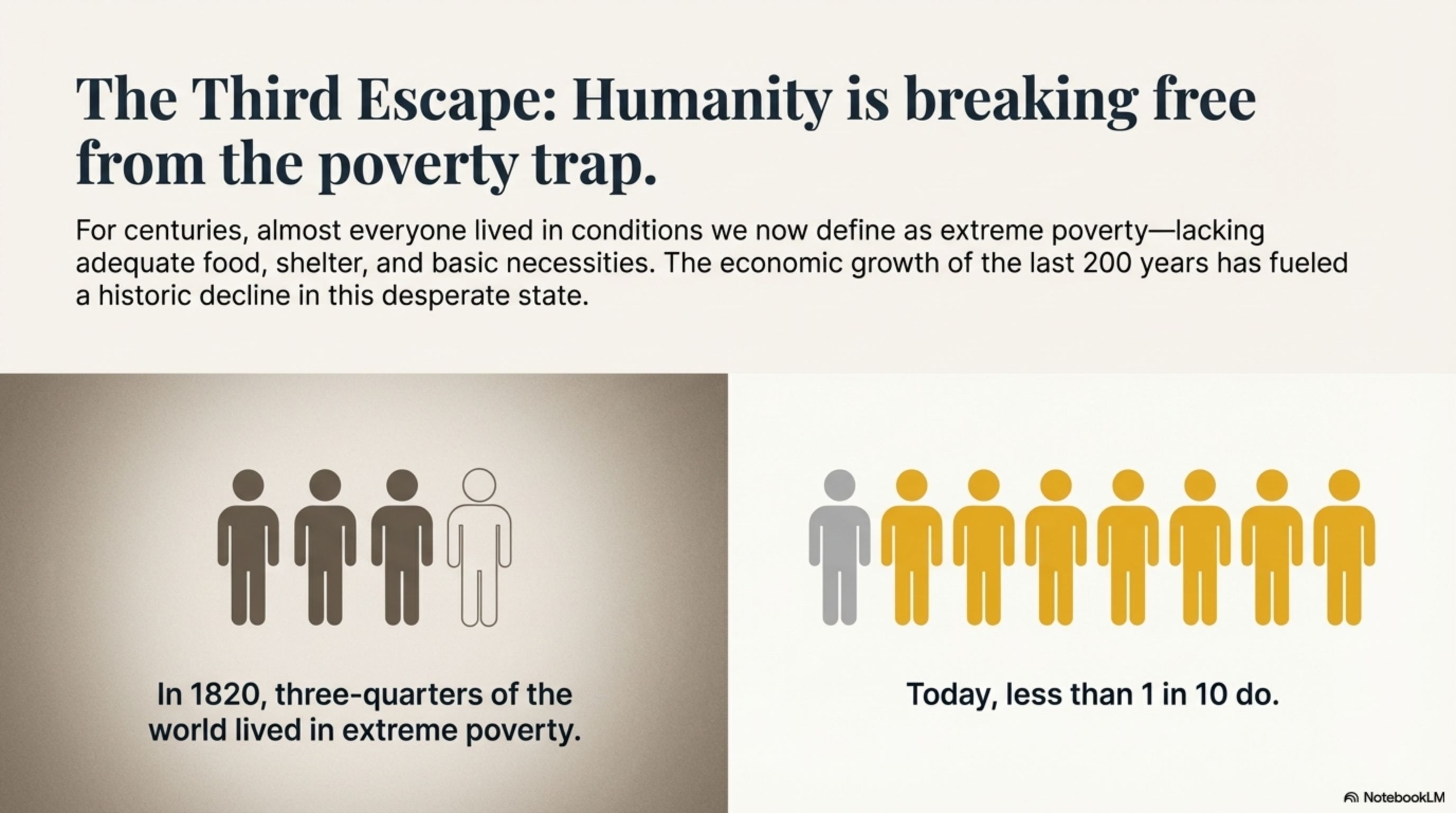 The Third Escape: Humanity is breaking free from the poverty trap.

For centuries, almost everyone lived in conditions we now define as extreme poverty—lacking adequate food, shelter, and basic necessities. The economic growth of the last 200 years has fueled a historic decline in this desperate state.

In 1820, three-quarters of the world lived in extreme poverty.

Today, less than 1 in 10 do.

NotebookLM